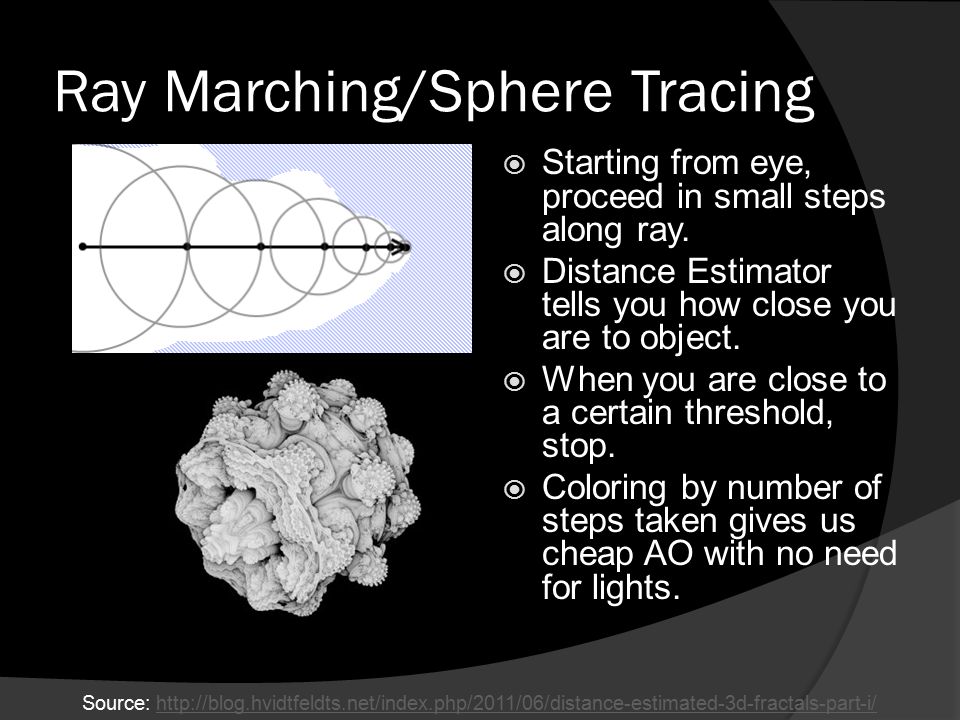 Ray Marching/Sphere Tracing

Starting from eye, proceed in small steps along ray.

Distance Estimator tells you how close you are to object.

When you are close to a certain threshold, stop.

Coloring by number of steps taken gives us cheap AO with no need for lights.

Source: http://blog.hvidtfeldts.net/index.php/2011/06/distance-estimated-3d-fractals-part-i/